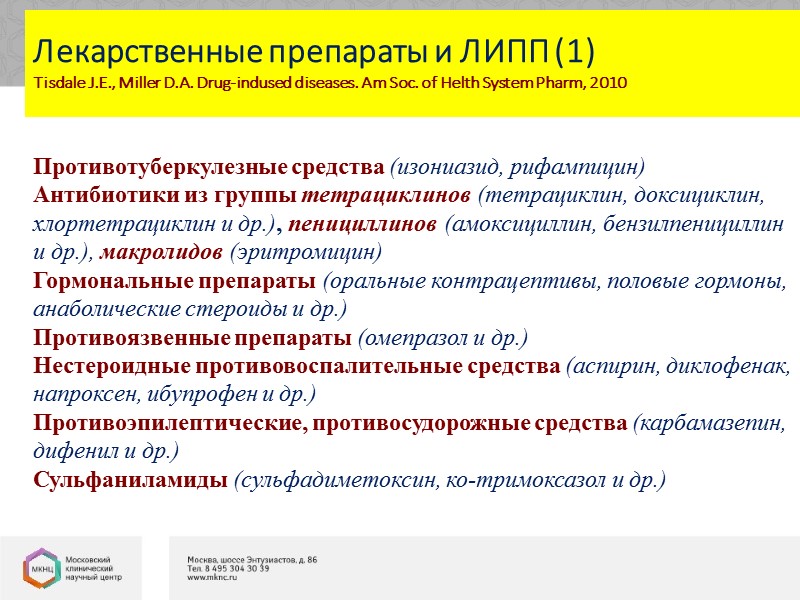 Лекарственные препараты и ЛИПП (1)
Tisdale J.E., Miller D.A. Drug-indused diseases. Am Soc. of Helth System Pharm, 2010

Противотуберкулезные средства (изониазид, рифампицин)
Антибиотики из группы тетрациклинов (тетрациклин, доксициклин, хлортетрациклин и др.), пенициллинов (амоксициллин, бензилпенициллин и др.), макролидов (эритромицин)
Гормональные препараты (оральные контрацептивы, половые гормоны, анаболические стероиды и др.)
Противоязвенные препараты (омепразол и др.)
Нестероидные противовоспалительные средства (аспирин, диклофенак, напроксен, ибупрофен и др.)
Противоэпилептические, противосудорожные средства (карбамазепин, дифенил и др.)
Сульфаниламиды (сульфадиметоксин, ко-тримоксазол и др.)

МКНЦ
Московский клинический научный центр

Москва, шоссе Энтузиастов, д. 86
Тел. 8 495 304 30 39
www.mknc.ru